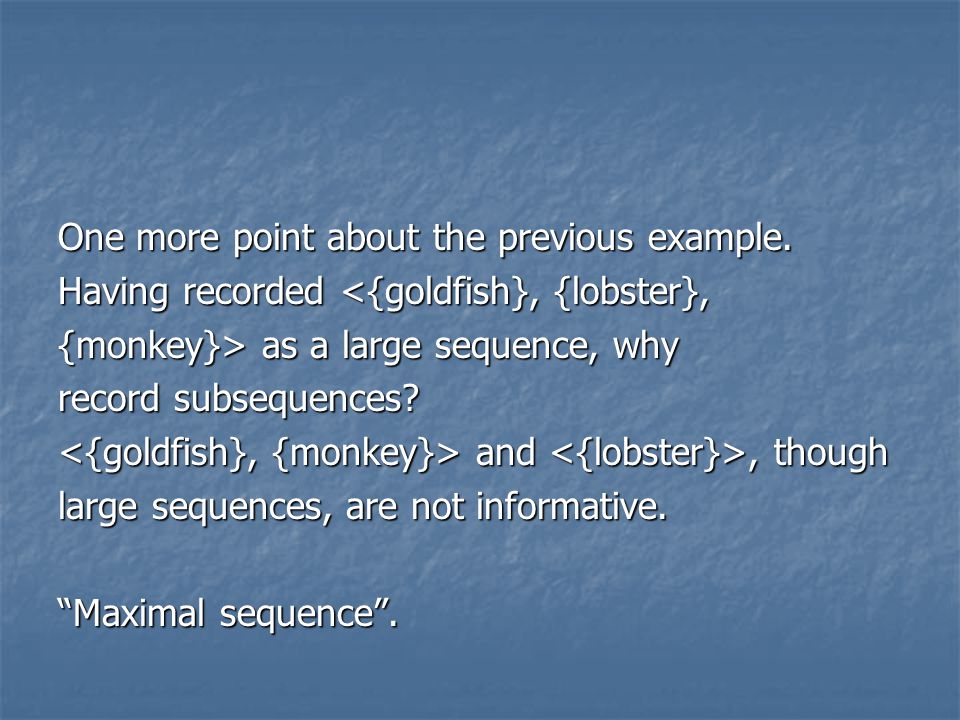 One more point about the previous example. Having recorded <{goldfish}, {lobster}, {monkey}> as a large sequence, why record subsequences?
<{goldfish}, {monkey}> and <{lobster}>, though large sequences, are not informative.

“Maximal sequence”.